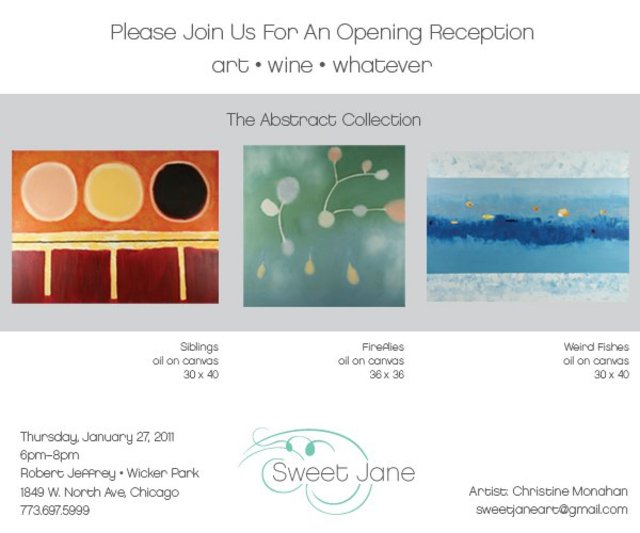 Please Join Us For An Opening Reception
art • wine • whatever

The Abstract Collection

Siblings
oil on canvas
30 x 40

Fireflies
oil on canvas
36 x 36

Weird Fishes
oil on canvas
30 x 40

Thursday, January 27, 2011
6pm–8pm
Robert Jeffrey • Wicker Park
1849 W. North Ave, Chicago
773.697.5999

Sweet Jane

Artist: Christine Monahan
sweetjaneart@gmail.com